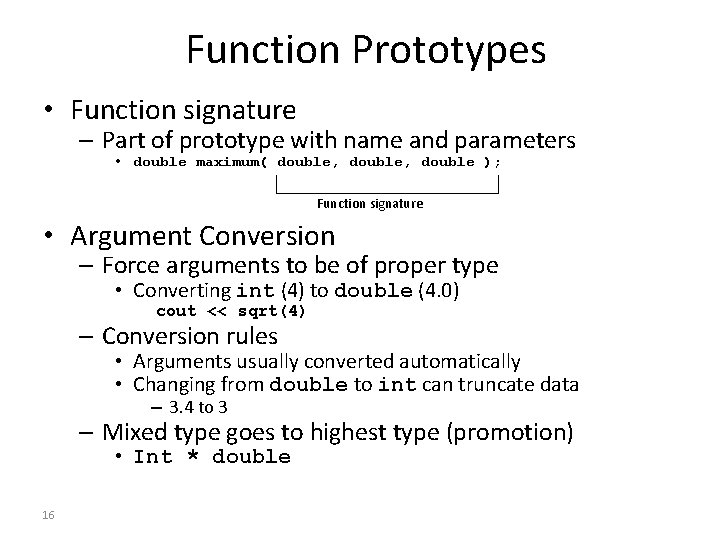 Function Prototypes

• Function signature
– Part of prototype with name and parameters
• double maximum( double, double, double );

Function signature

• Argument Conversion
– Force arguments to be of proper type
• Converting int (4) to double (4.0)
cout << sqrt(4)
– Conversion rules
• Arguments usually converted automatically
• Changing from double to int can truncate data
– 3.4 to 3
– Mixed type goes to highest type (promotion)
• Int * double

16